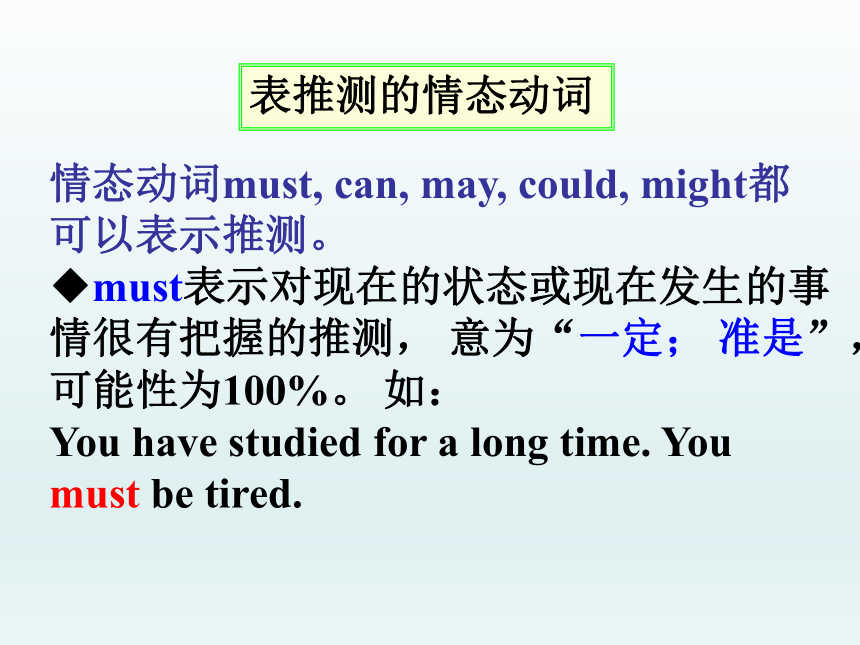 表推测的情态动词

情态动词must, can, may, could, might都可以表示推测。

◆must表示对现在的状态或现在发生的事情很有把握的推测， 意为“一定； 准是”，可能性为100%。 如：

You have studied for a long time. You must be tired.